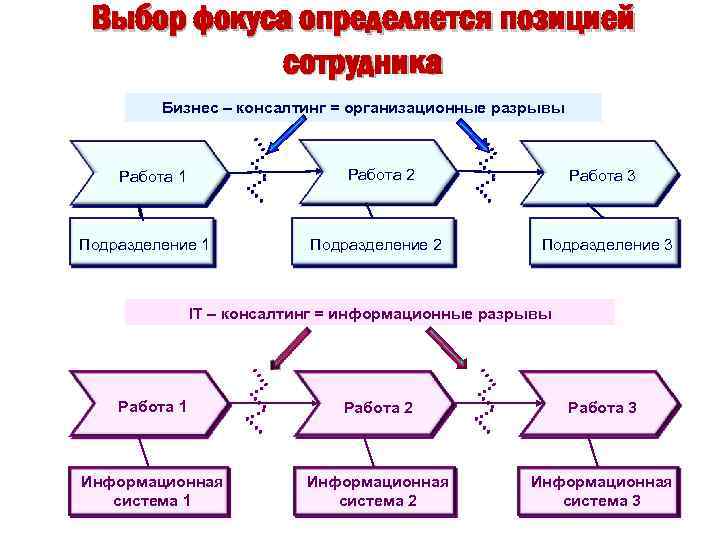 Выбор фокуса определяется позицией сотрудника

Бизнес – консалтинг = организационные разрывы

Работа 1

Работа 2

Работа 3

Подразделение 1

Подразделение 2

Подразделение 3

IT – консалтинг = информационные разрывы

Работа 1

Работа 2

Работа 3

Информационная система 1

Информационная система 2

Информационная система 3